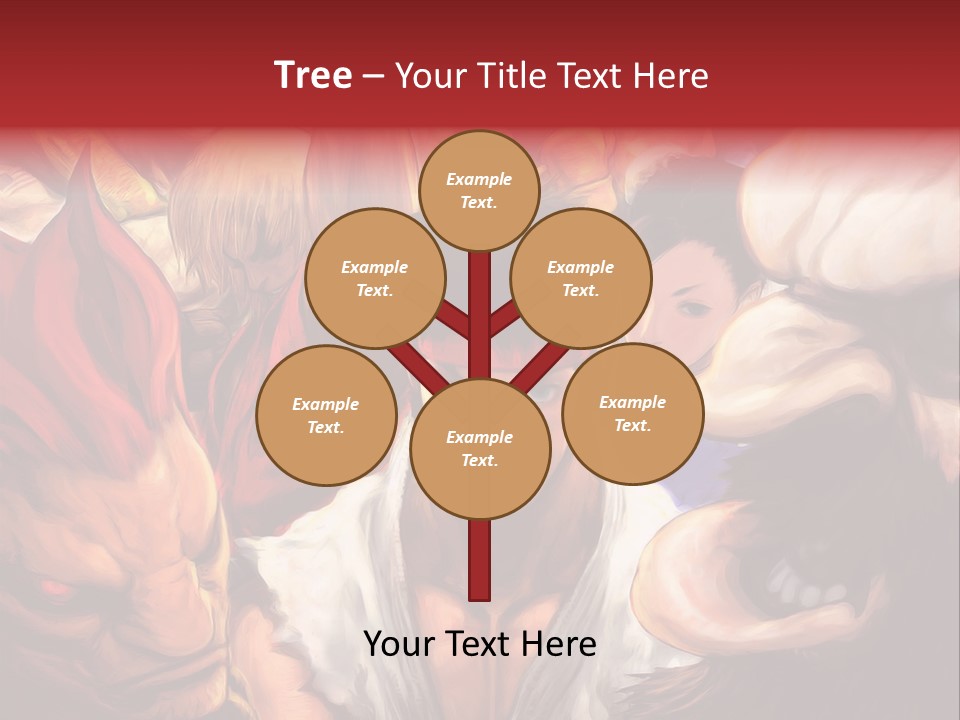 Tree – Your Title Text Here

Example Text.

Example Text.

Example Text.

Example Text.

Example Text.

Example Text.

Your Text Here